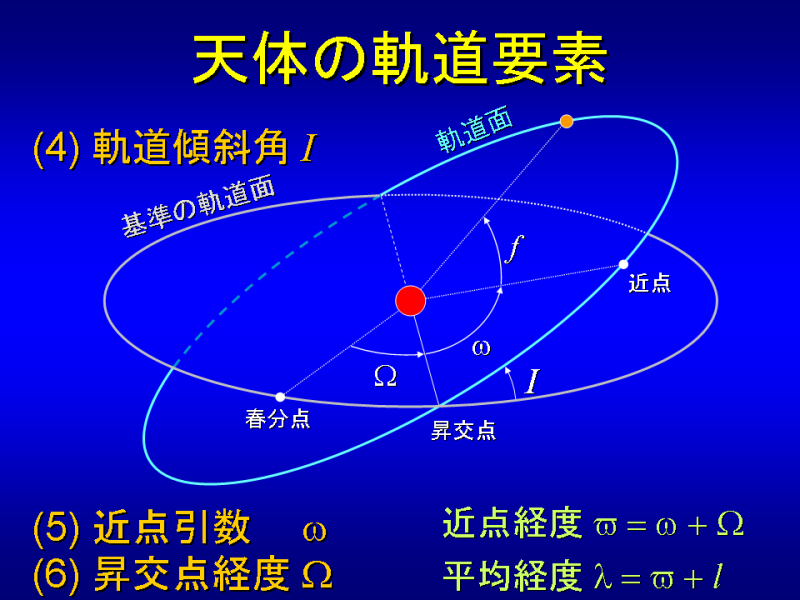 天体の軌道要素

(4) 軌道傾斜角 $I$

軌道面

基準の軌道面

$f$

近点

$\omega$

$\Omega$

$I$

春分点

昇交点

(5) 近点引数 $\omega$

(6) 昇交点経度 $\Omega$

近点経度 $\varpi = \omega + \Omega$

平均経度 $\lambda = \varpi + l$